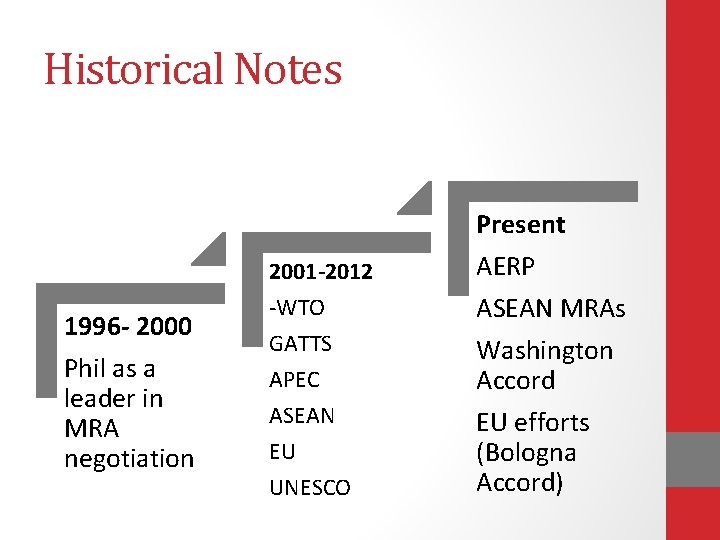 Historical Notes

1996- 2000

Phil as a leader in MRA negotiation

2001-2012

-WTO

GATTS

APEC

ASEAN

EU

UNESCO

Present

AERP

ASEAN MRAs

Washington Accord

EU efforts (Bologna Accord)